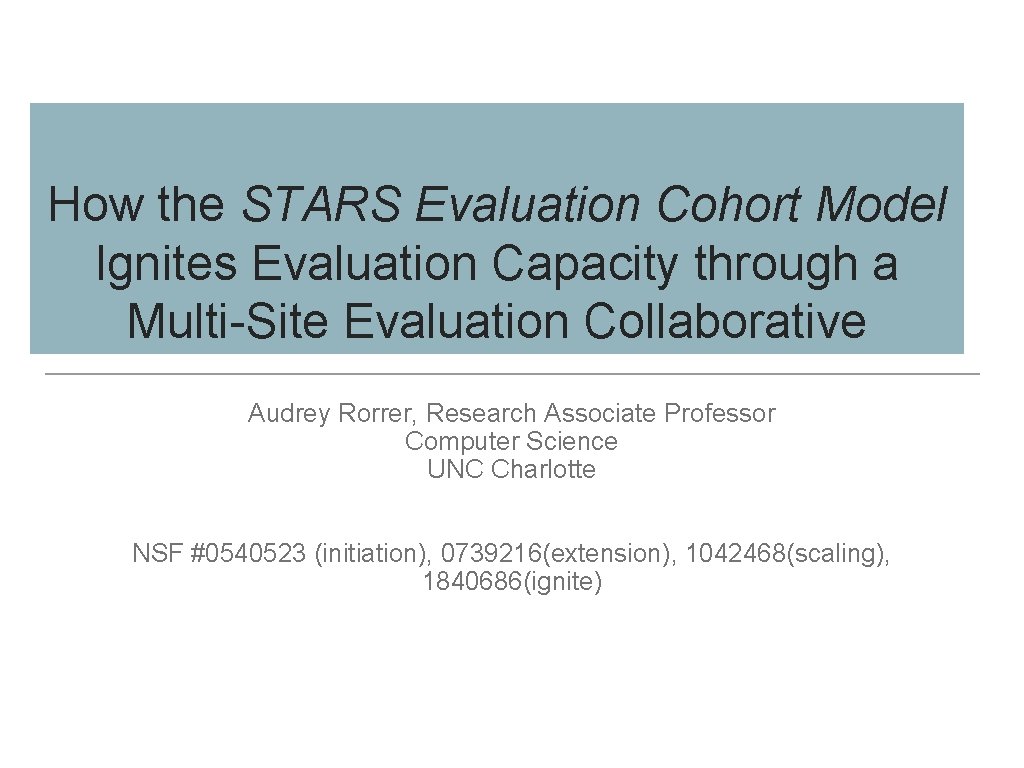 How the STARS Evaluation Cohort Model Ignites Evaluation Capacity through a Multi-Site Evaluation Collaborative

Audrey Rorrer, Research Associate Professor
Computer Science
UNC Charlotte

NSF #0540523 (initiation), 0739216(extension), 1042468(scaling), 1840686(ignite)